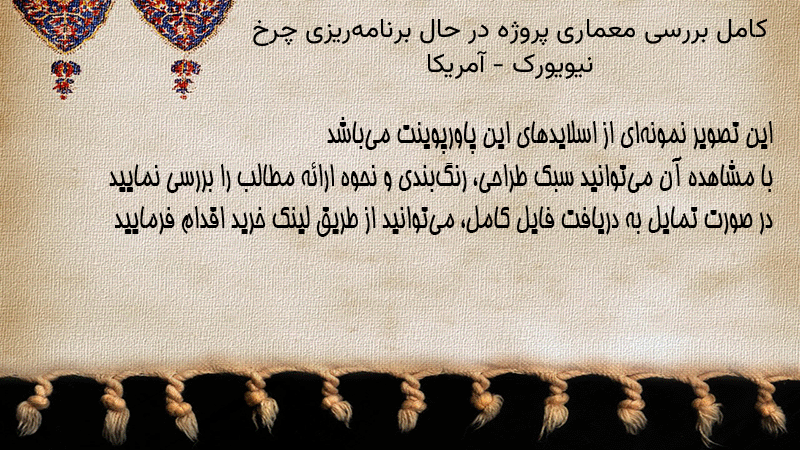 کامل بررسی معماری پروژه در حال برنامه‌ریزی چرخ نیویورک - آمریکا

این تصویر نمونه‌ای از اسلایدهای این پاورپوینت می‌باشد
با مشاهده آن می‌توانید سبک طراحی، رنگ‌بندی و نحوه ارائه مطالب را بررسی نمایید
در صورت تمایل به دریافت فایل کامل، می‌توانید از طریق لینک خرید اقدام فرمایید